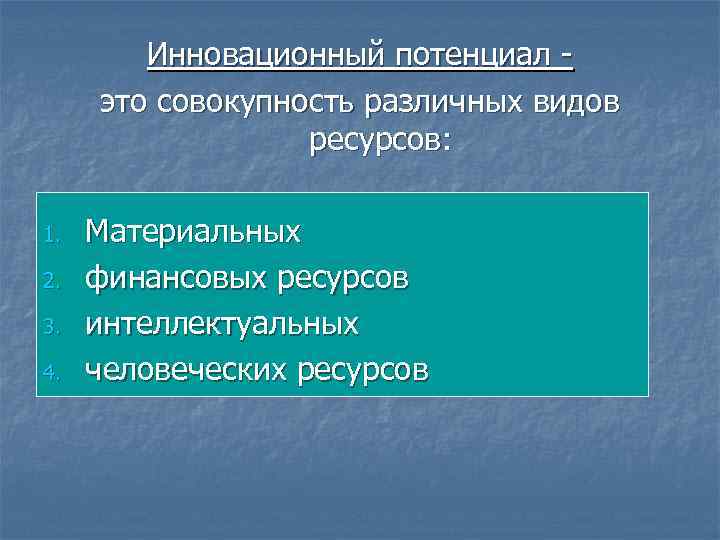 Инновационный потенциал -
это совокупность различных видов ресурсов:

1. Материальных
2. финансовых ресурсов
3. интеллектуальных
4. человеческих ресурсов